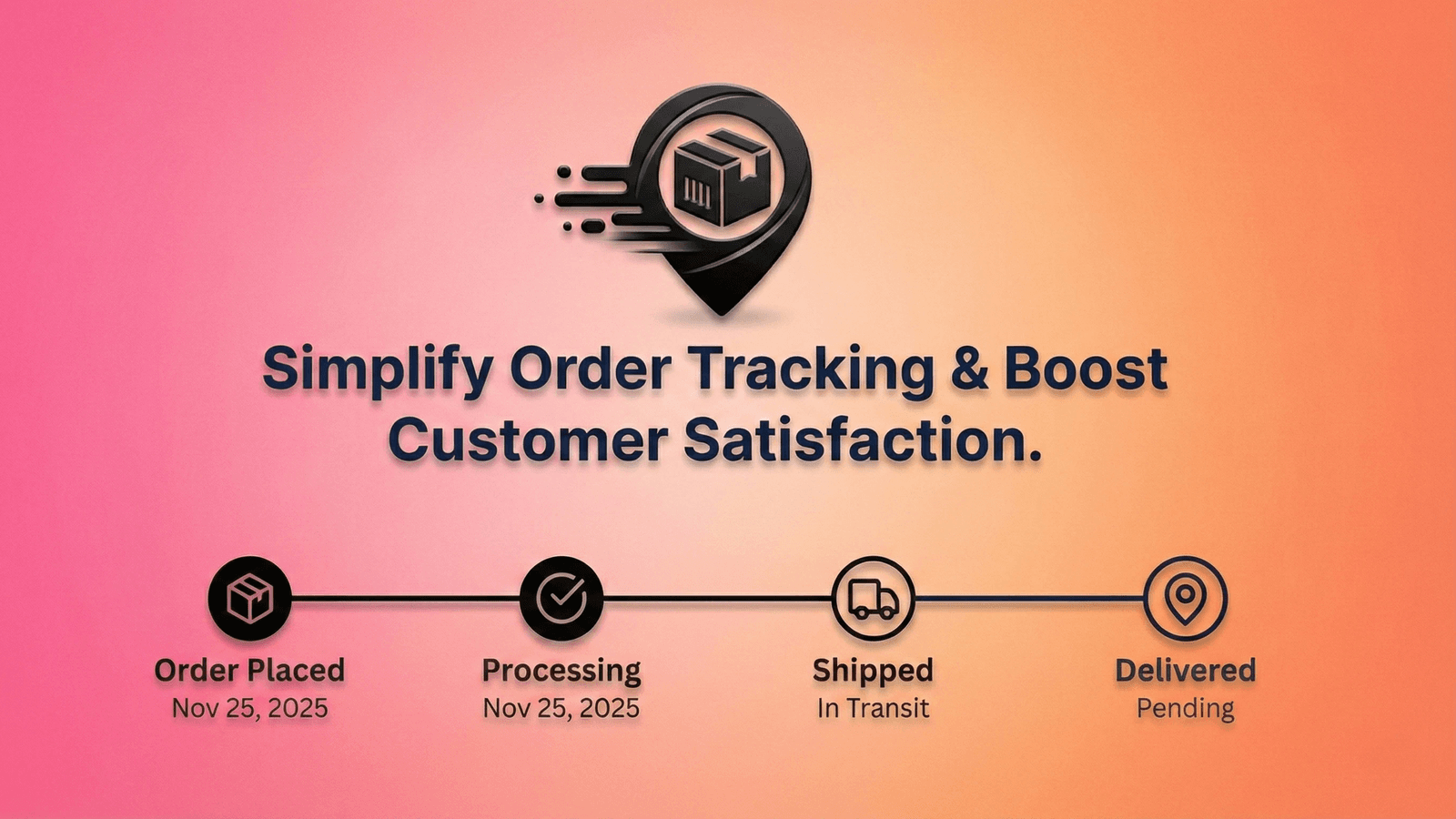 Simplify Order Tracking & Boost Customer Satisfaction.

Order Placed
Nov 25, 2025

Processing
Nov 25, 2025

Shipped
In Transit

Delivered
Pending